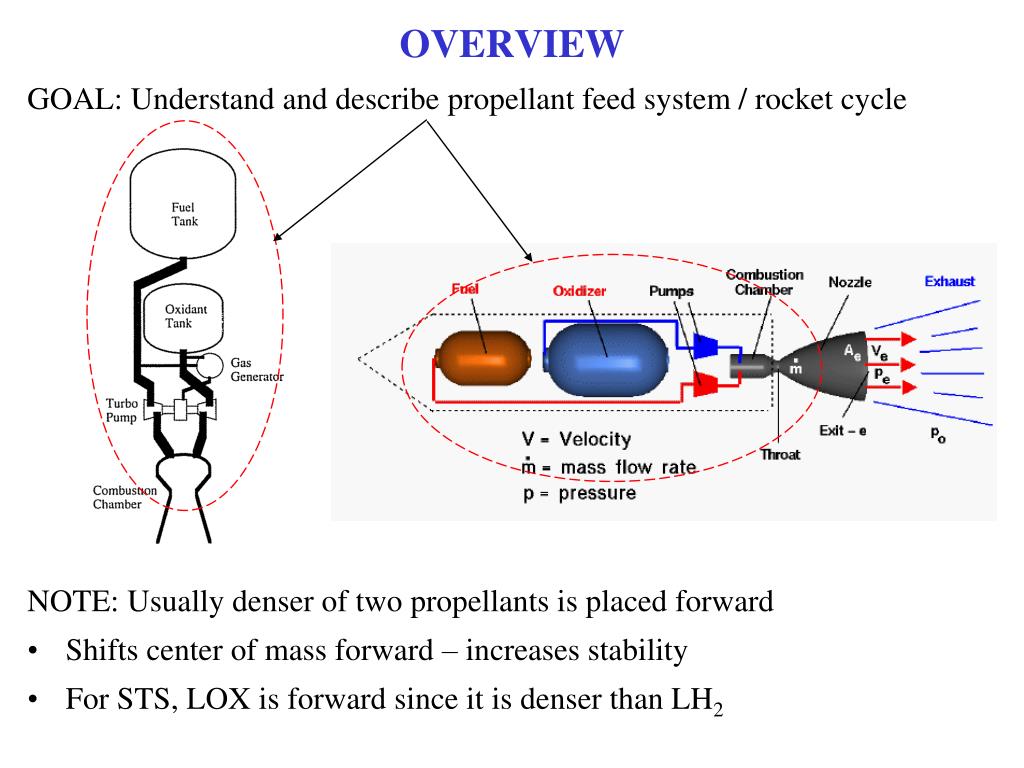 OVERVIEW

GOAL: Understand and describe propellant feed system / rocket cycle

Fuel Tank

Oxidant Tank

Gas Generator

Turbo Pump

Combustion Chamber

Fuel

Oxidizer

Pumps

Combustion Chamber

Nozzle

Exhaust

$\dot{m}$

$A_e$

$V_e$

$p_e$

Exit – e

$p_o$

Throat

V = Velocity

$\dot{m}$ = mass flow rate

p = pressure

NOTE: Usually denser of two propellants is placed forward

• Shifts center of mass forward – increases stability

• For STS, LOX is forward since it is denser than $LH_2$